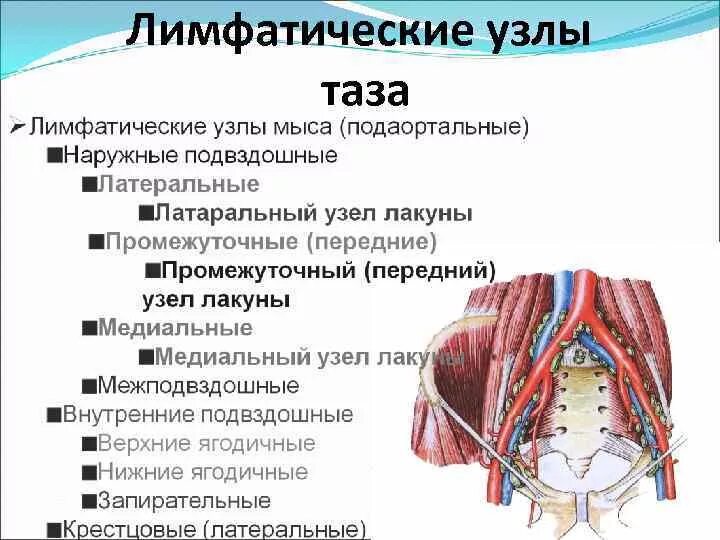 Лимфатические узлы таза

➢Лимфатические узлы мыса (подаортальные)

■Наружные подвздошные

■Латеральные

■Латаральный узел лакуны

■Промежуточные (передние)

■Промежуточный (передний) узел лакуны

■Медиальные

■Медиальный узел лакуны

■Межподвздошные

■Внутренние подвздошные

■Верхние ягодичные

■Нижние ягодичные

■Запирательные

■Крестцовые (латеральные)